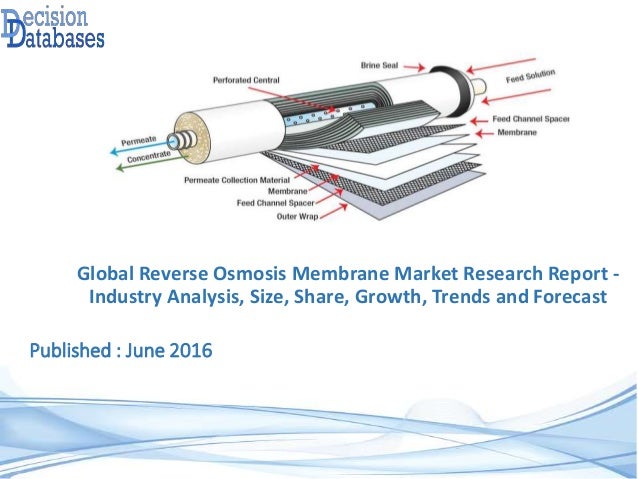 Decision Databases

Brine Seal

Perforated Central

Feed Solution

Feed Channel Spacer

Membrane

Permeate

Concentrate

Permeate Collection Material

Membrane

Feed Channel Spacer

Outer Wrap

Global Reverse Osmosis Membrane Market Research Report - Industry Analysis, Size, Share, Growth, Trends and Forecast

Published : June 2016